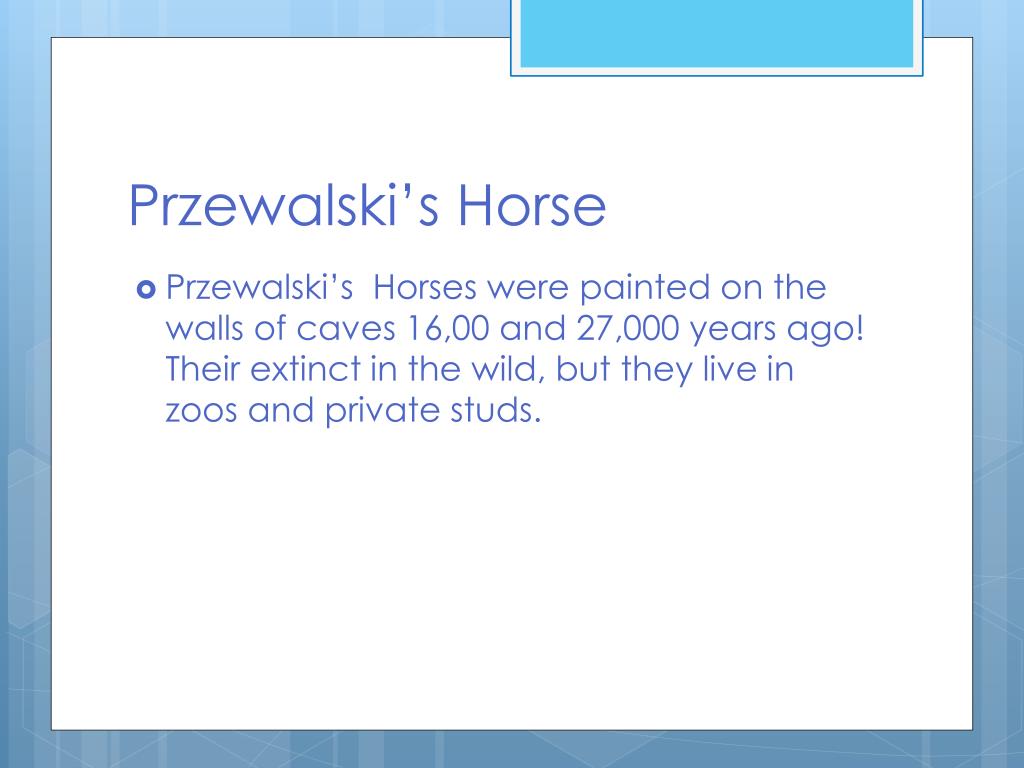 Przewalski’s Horse

Przewalski’s Horses were painted on the walls of caves 16,00 and 27,000 years ago! Their extinct in the wild, but they live in zoos and private studs.